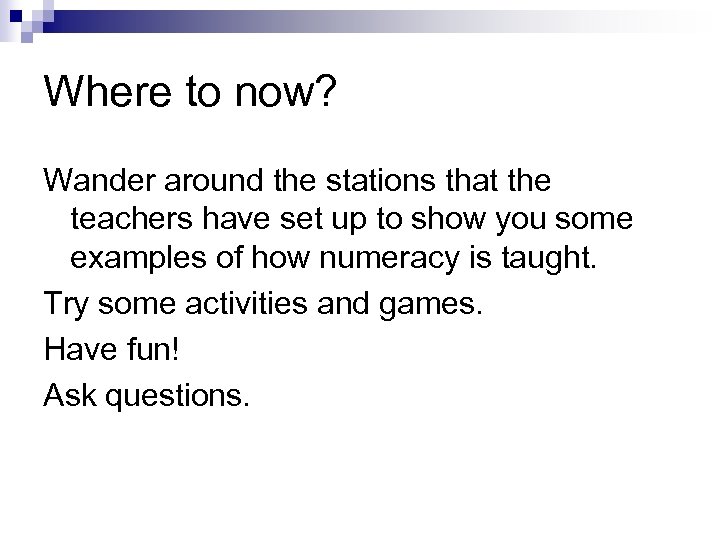 Where to now?

Wander around the stations that the teachers have set up to show you some examples of how numeracy is taught.

Try some activities and games.

Have fun!

Ask questions.